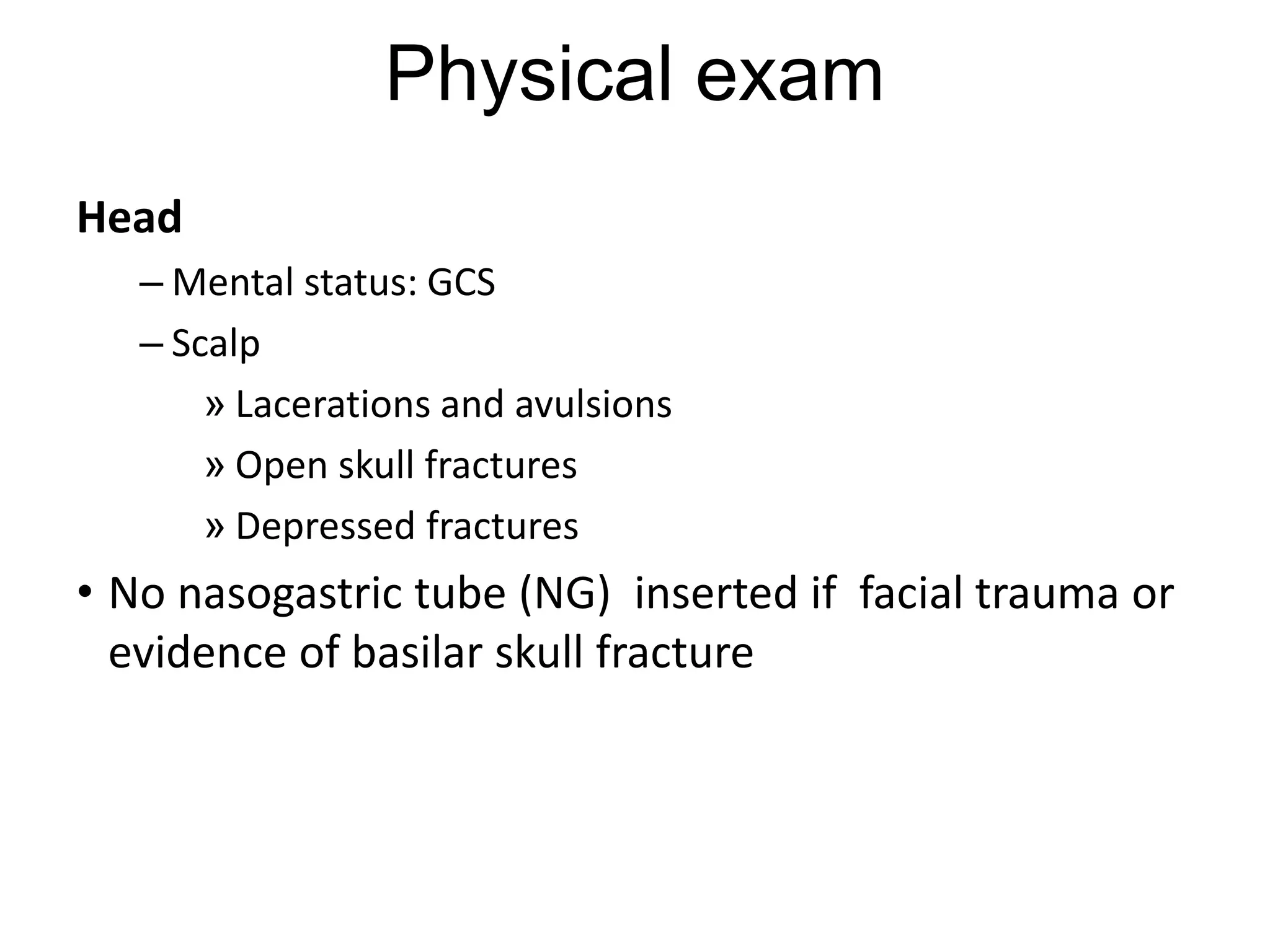 Physical exam

Head

– Mental status: GCS

– Scalp

» Lacerations and avulsions

» Open skull fractures

» Depressed fractures

• No nasogastric tube (NG) inserted if facial trauma or evidence of basilar skull fracture